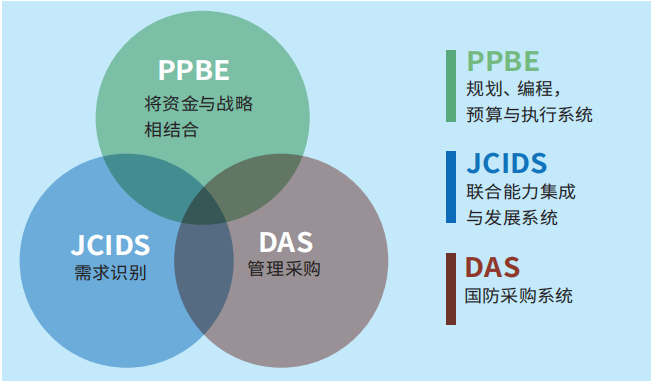 PPBE
将资金与战略相结合

JCIDS
需求识别

DAS
管理采购

PPBE
规划、编程，预算与执行系统

JCIDS
联合能力集成与发展系统

DAS
国防采购系统